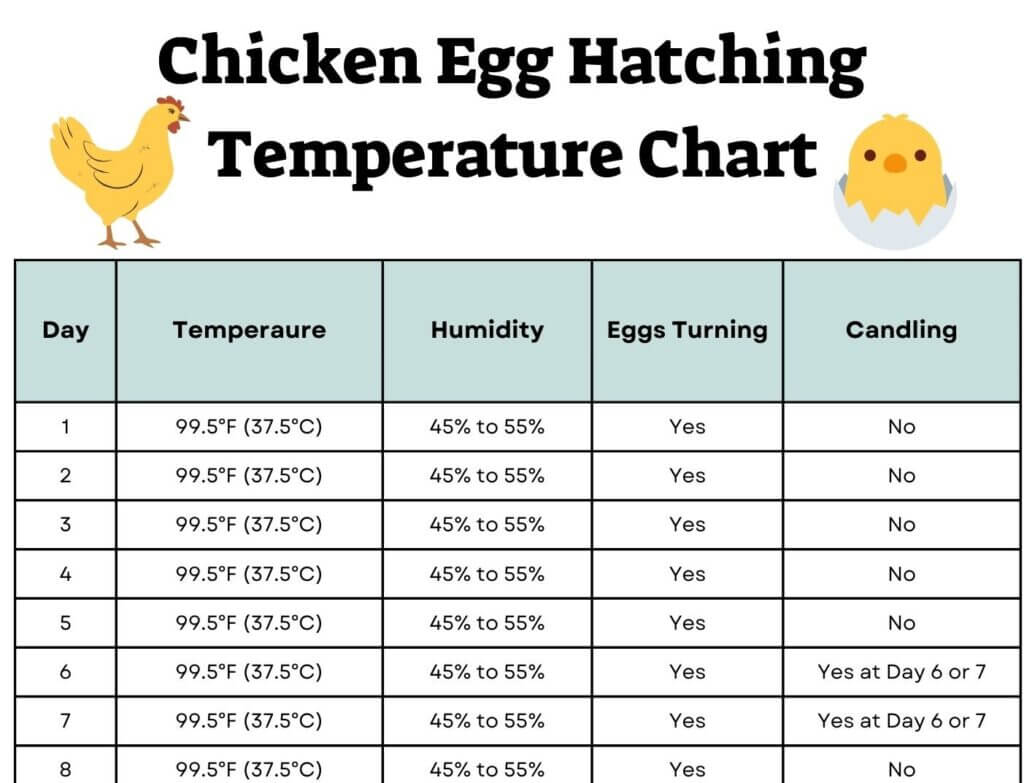 Chicken Egg Hatching Temperature Chart

| Day | Temperaure | Humidity | Eggs Turning | Candling |
|---|---|---|---|---|
| 1 | 99.5°F (37.5°C) | 45% to 55% | Yes | No |
| 2 | 99.5°F (37.5°C) | 45% to 55% | Yes | No |
| 3 | 99.5°F (37.5°C) | 45% to 55% | Yes | No |
| 4 | 99.5°F (37.5°C) | 45% to 55% | Yes | No |
| 5 | 99.5°F (37.5°C) | 45% to 55% | Yes | No |
| 6 | 99.5°F (37.5°C) | 45% to 55% | Yes | Yes at Day 6 or 7 |
| 7 | 99.5°F (37.5°C) | 45% to 55% | Yes | Yes at Day 6 or 7 |
| 8 | 99.5°F (37.5°C) | 45% to 55% | Yes | No |